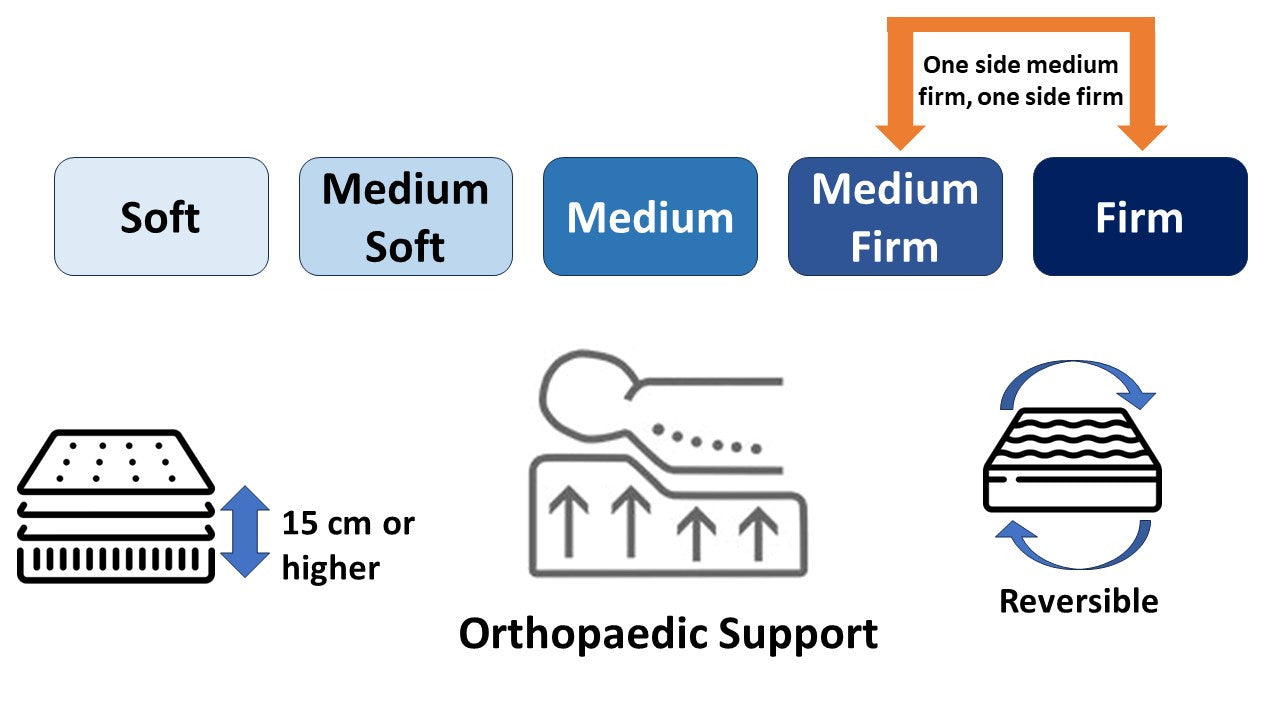 One side medium firm, one side firm

Soft

Medium Soft

Medium

Medium Firm

Firm

15 cm or higher

Orthopaedic Support

Reversible